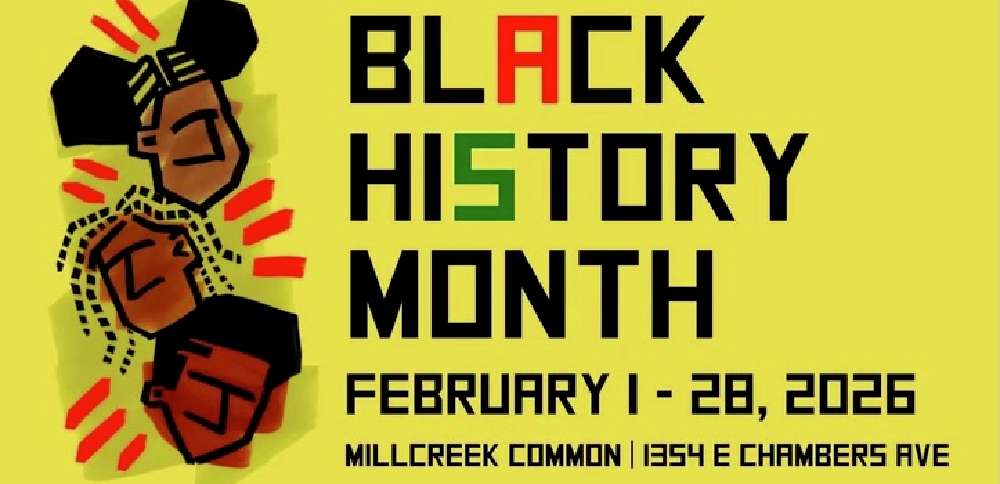 BLACK HISTORY MONTH

FEBRUARY 1 - 28, 2026

MILLCREEK COMMON | 1354 E CHAMBERS AVE